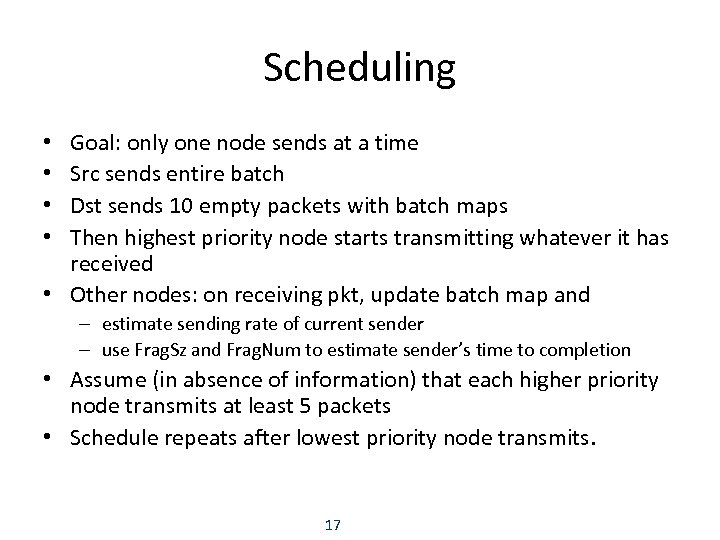 Scheduling

• Goal: only one node sends at a time
• Src sends entire batch
• Dst sends 10 empty packets with batch maps
• Then highest priority node starts transmitting whatever it has received
• Other nodes: on receiving pkt, update batch map and
– estimate sending rate of current sender
– use FragSz and FragNum to estimate sender's time to completion
• Assume (in absence of information) that each higher priority node transmits at least 5 packets
• Schedule repeats after lowest priority node transmits.

17